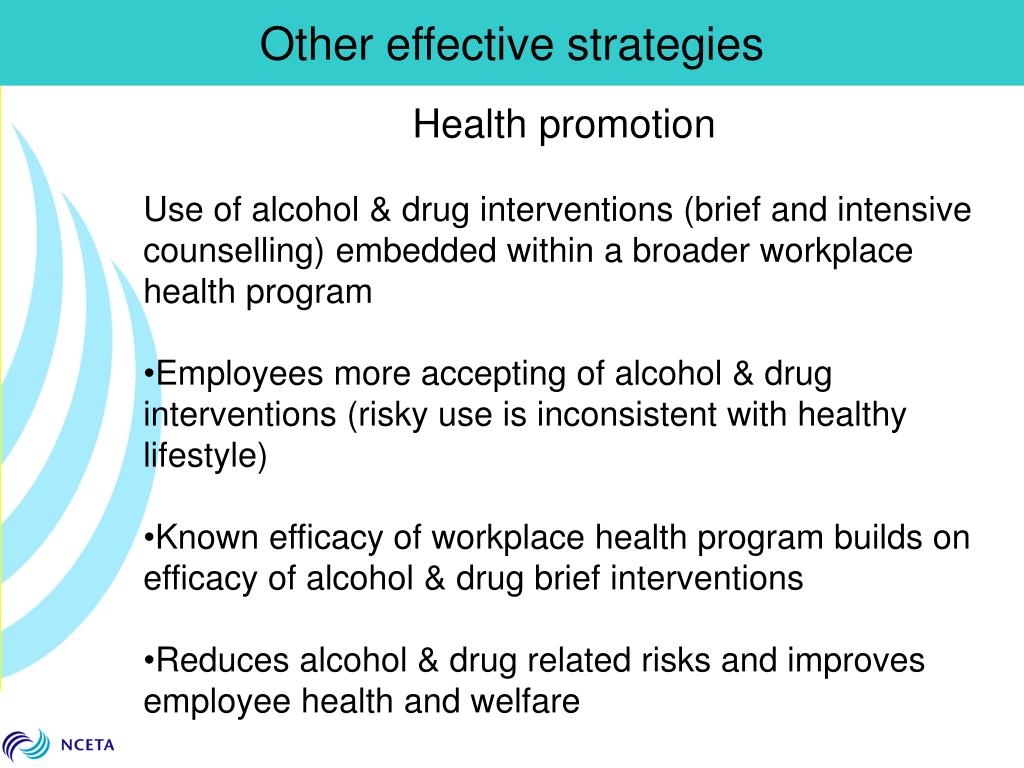 Other effective strategies

Health promotion

Use of alcohol & drug interventions (brief and intensive counselling) embedded within a broader workplace health program

•Employees more accepting of alcohol & drug interventions (risky use is inconsistent with healthy lifestyle)

•Known efficacy of workplace health program builds on efficacy of alcohol & drug brief interventions

•Reduces alcohol & drug related risks and improves employee health and welfare

NCETA